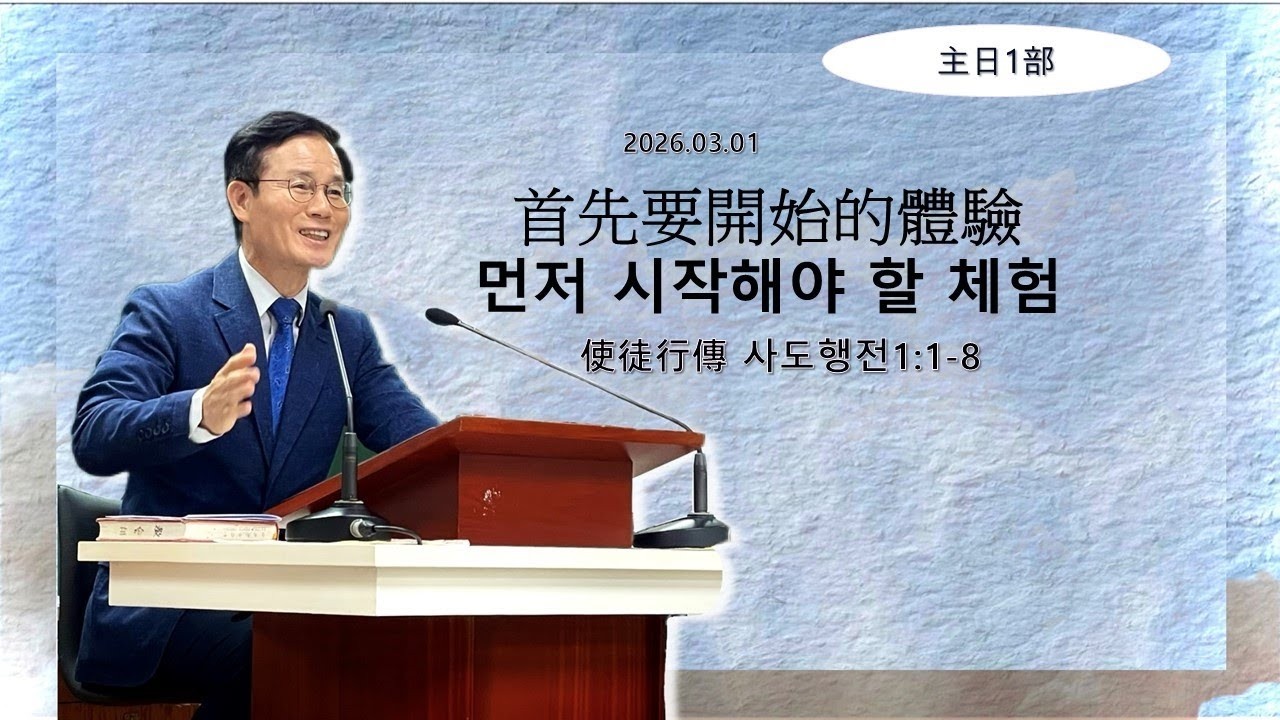 主日1部

2026.03.01

首先要開始的體驗
먼저 시작해야 할 체험

使徒行傳 사도행전1:1-8